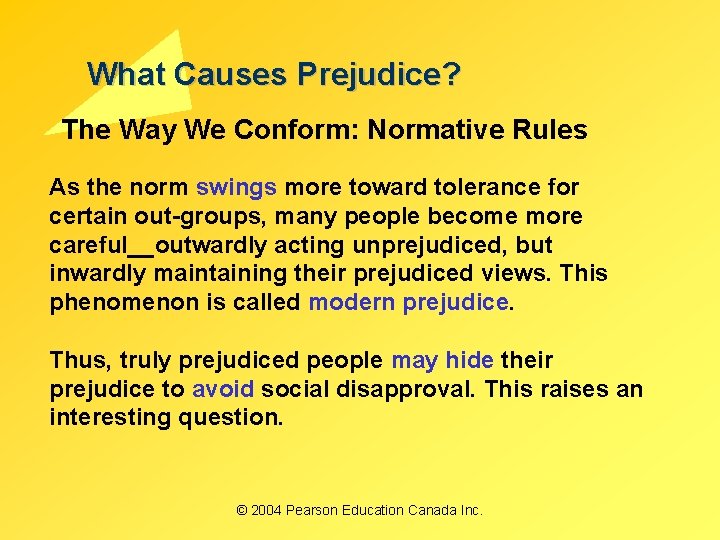 What Causes Prejudice?

The Way We Conform: Normative Rules

As the norm swings more toward tolerance for certain out-groups, many people become more careful__outwardly acting unprejudiced, but inwardly maintaining their prejudiced views. This phenomenon is called modern prejudice.

Thus, truly prejudiced people may hide their prejudice to avoid social disapproval. This raises an interesting question.

© 2004 Pearson Education Canada Inc.